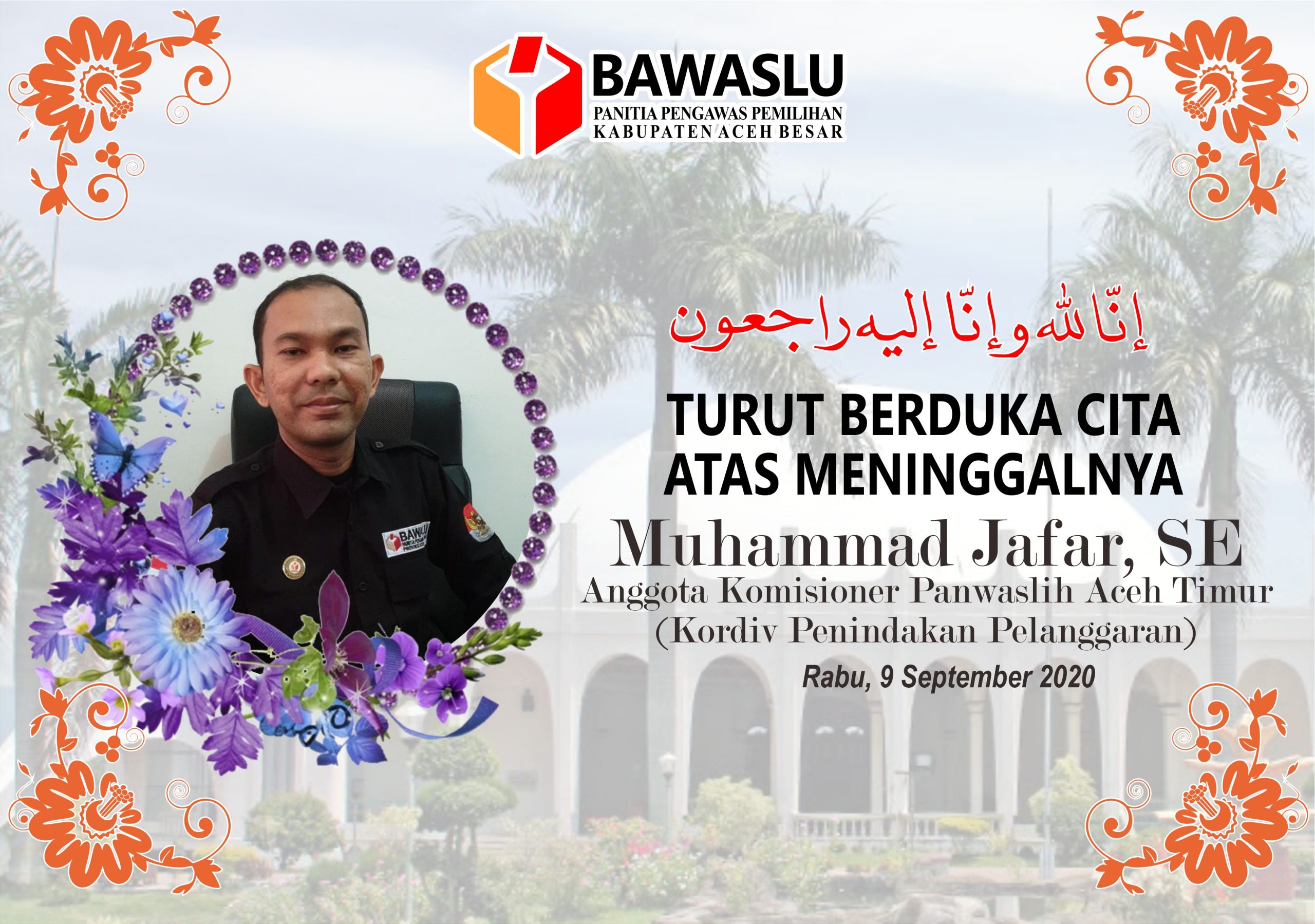 BAWASLU
PANITIA PENGAWAS PEMILIHAN
KABUPATEN ACEH BESAR

إنّا لله وإنّا إليه راجعون

TURUT BERDUKA CITA
ATAS MENINGGALNYA
Muhammad Jafar, SE
Anggota Komisioner Panwaslih Aceh Timur
(Kordiv Penindakan Pelanggaran)
Rabu, 9 September 2020

BAWASLU